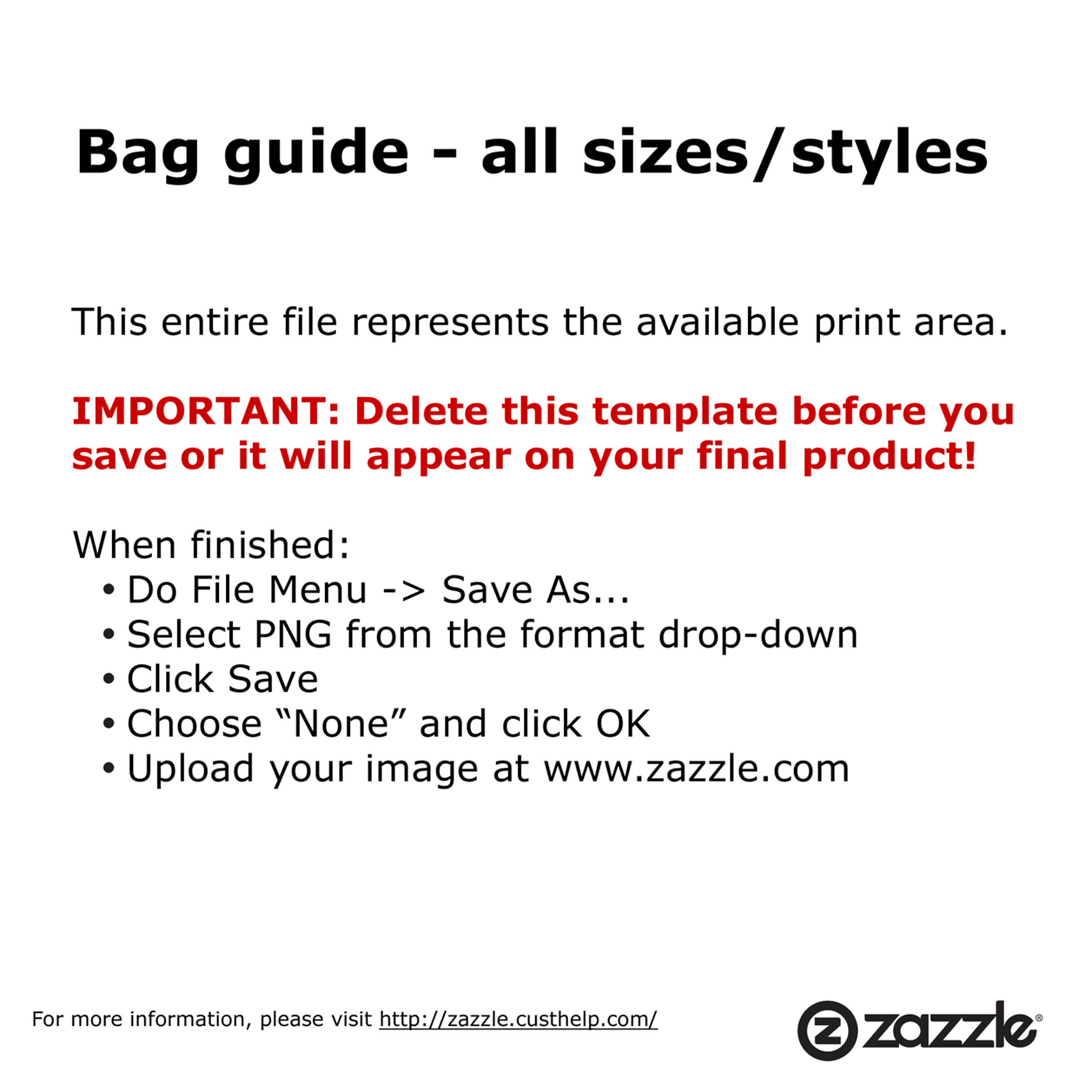 Bag guide - all sizes/styles

This entire file represents the available print area.

IMPORTANT: Delete this template before you save or it will appear on your final product!

When finished:
• Do File Menu -> Save As...
• Select PNG from the format drop-down
• Click Save
• Choose “None” and click OK
• Upload your image at www.zazzle.com

For more information, please visit http://zazzle.custhelp.com/

zazzle®